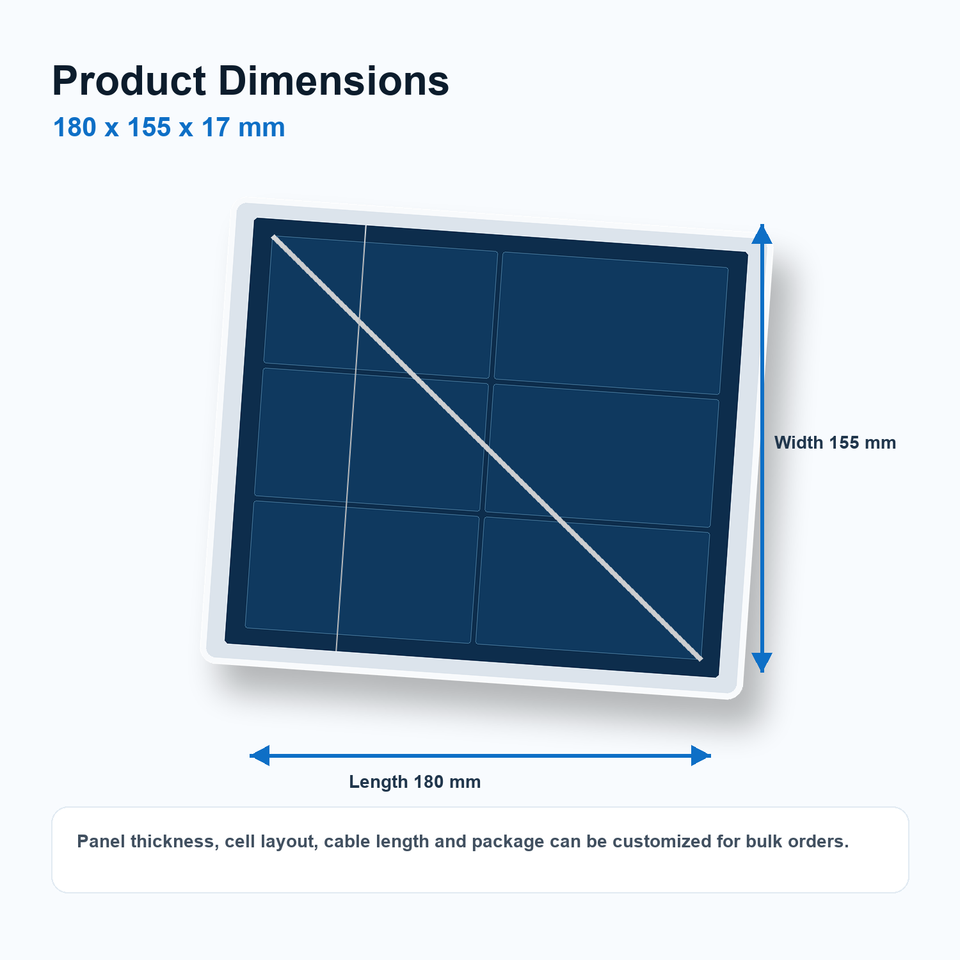 Product Dimensions
180 x 155 x 17 mm

Width 155 mm

Length 180 mm

Panel thickness, cell layout, cable length and package can be customized for bulk orders.